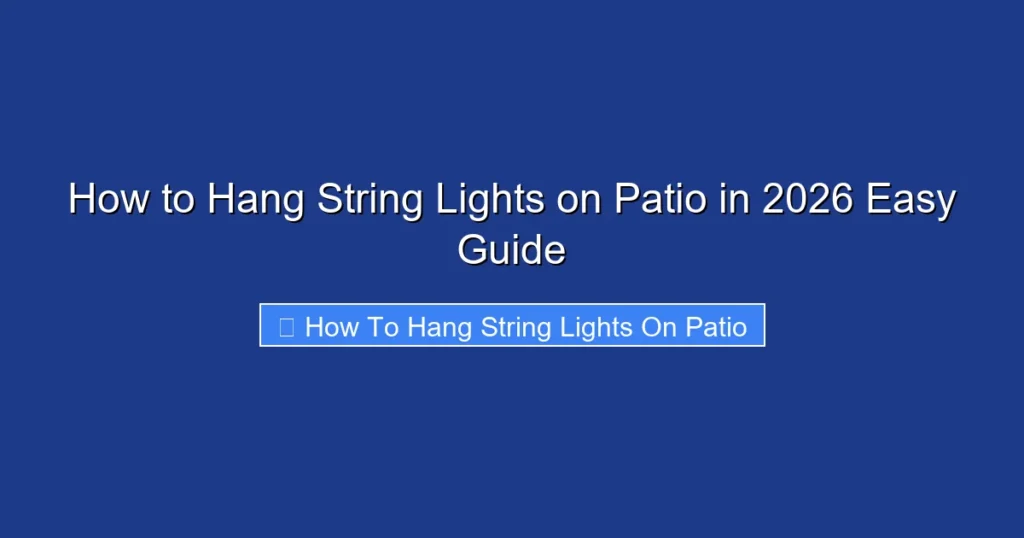 How to Hang String Lights on Patio in 2026 Easy Guide

How To Hang String Lights On Patio